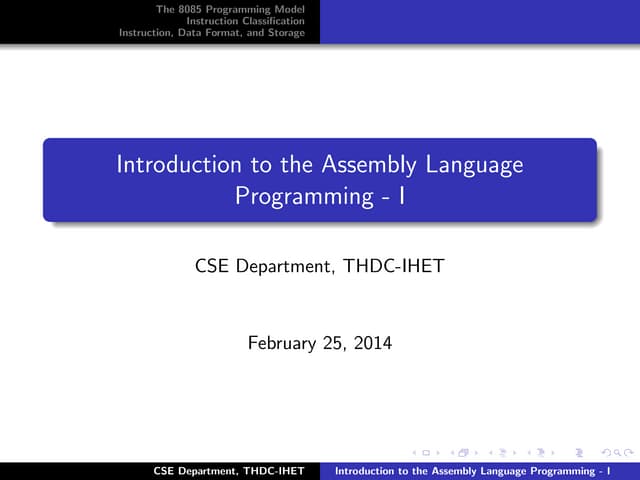 The 8085 Programming Model
Instruction Classification
Instruction, Data Format, and Storage

Introduction to the Assembly Language Programming - I

CSE Department, THDC-IHET

February 25, 2014

CSE Department, THDC-IHET
Introduction to the Assembly Language Programming - I